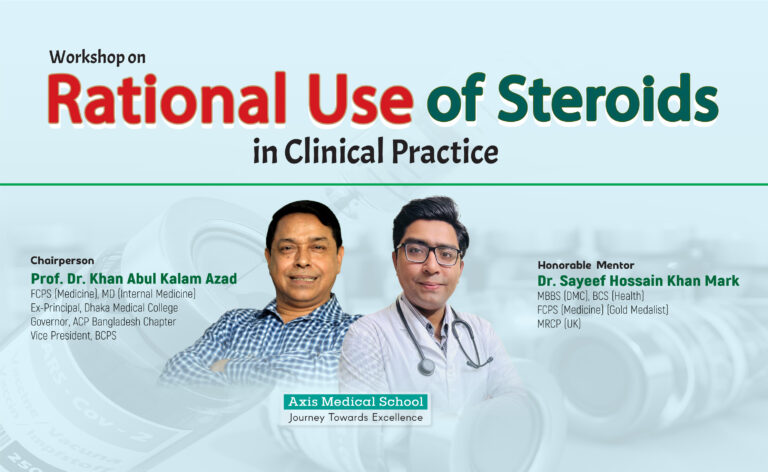 Workshop on
Rational Use of Steroids
in Clinical Practice

Chairperson
Prof. Dr. Khan Abul Kalam Azad
FCPS (Medicine), MD (Internal Medicine)
Ex-Principal, Dhaka Medical College
Governor, ACP Bangladesh Chapter
Vice President, BCPS

Honorable Mentor
Dr. Sayeef Hossain Khan Mark
MBBS (DMC), BCS (Health)
FCPS (Medicine) (Gold Medalist)
MRCP (UK)

Axis Medical School
Journey Towards Excellence